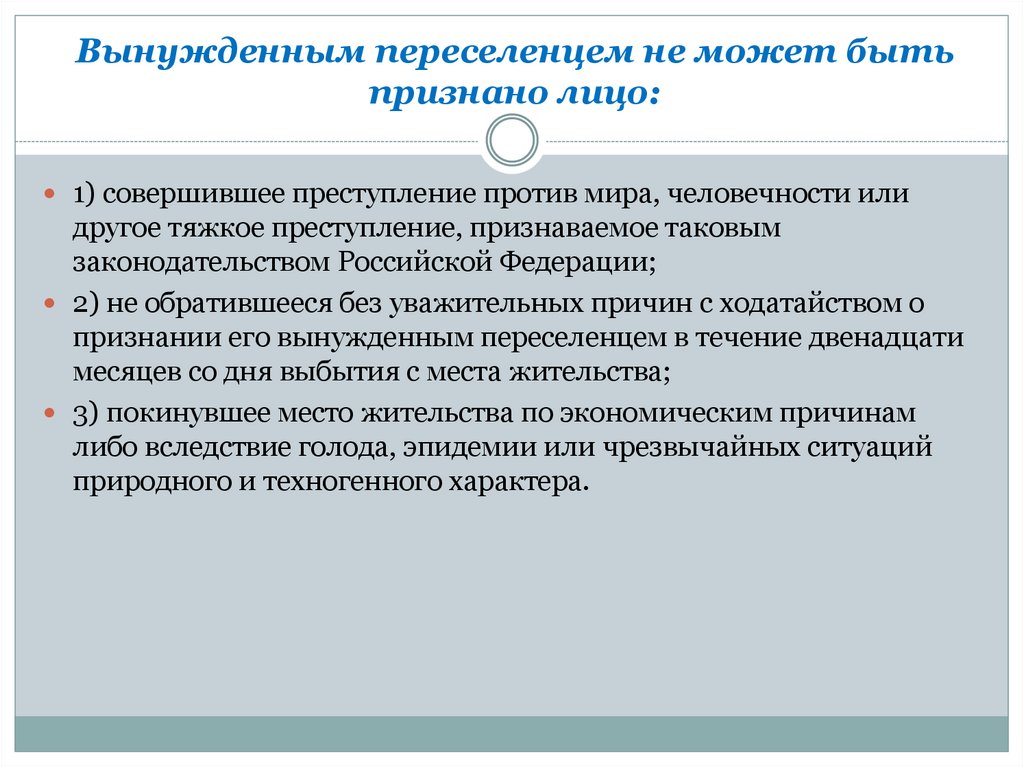 Вынужденным переселенцем не может быть признано лицо:

1) совершившее преступление против мира, человечности или другое тяжкое преступление, признаваемое таковым законодательством Российской Федерации;

2) не обратившееся без уважительных причин с ходатайством о признании его вынужденным переселенцем в течение двенадцати месяцев со дня выбытия с места жительства;

3) покинувшее место жительства по экономическим причинам либо вследствие голода, эпидемии или чрезвычайных ситуаций природного и техногенного характера.